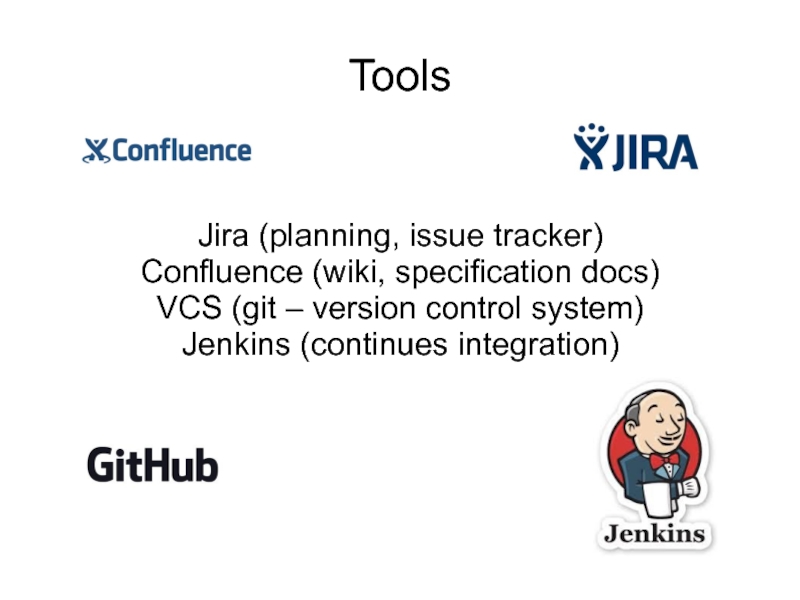 Tools

Confluence

JIRA

Jira (planning, issue tracker)
Confluence (wiki, specification docs)
VCS (git – version control system)
Jenkins (continues integration)

GitHub

Jenkins